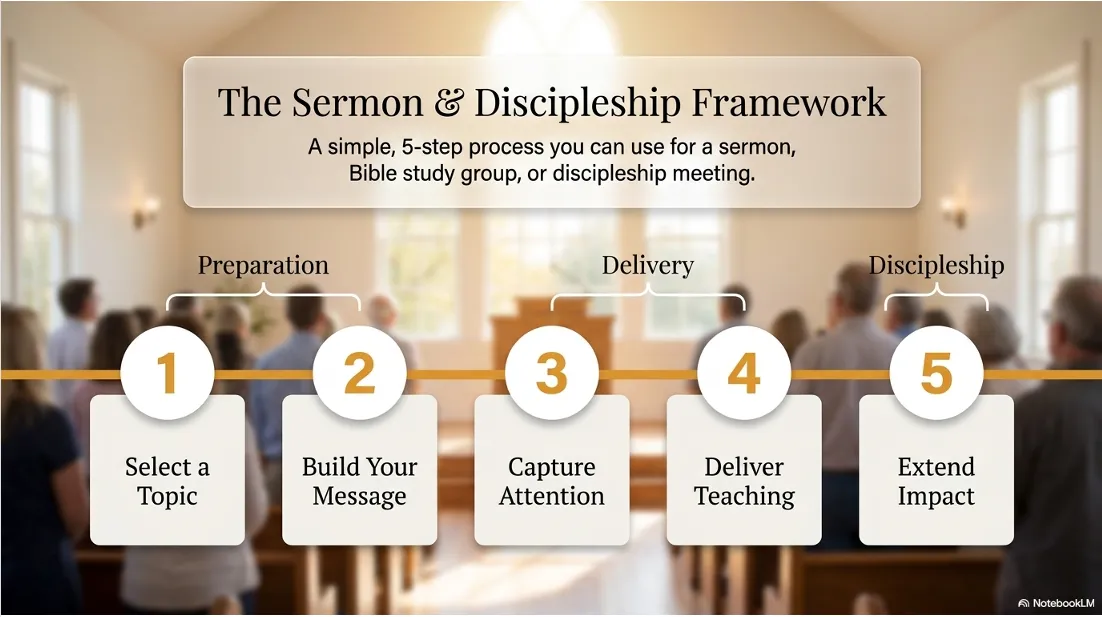 The Sermon & Discipleship Framework

A simple, 5-step process you can use for a sermon, Bible study group, or discipleship meeting.

Preparation

Delivery

Discipleship

1

Select a Topic

2

Build Your Message

3

Capture Attention

4

Deliver Teaching

5

Extend Impact

NotebookLM